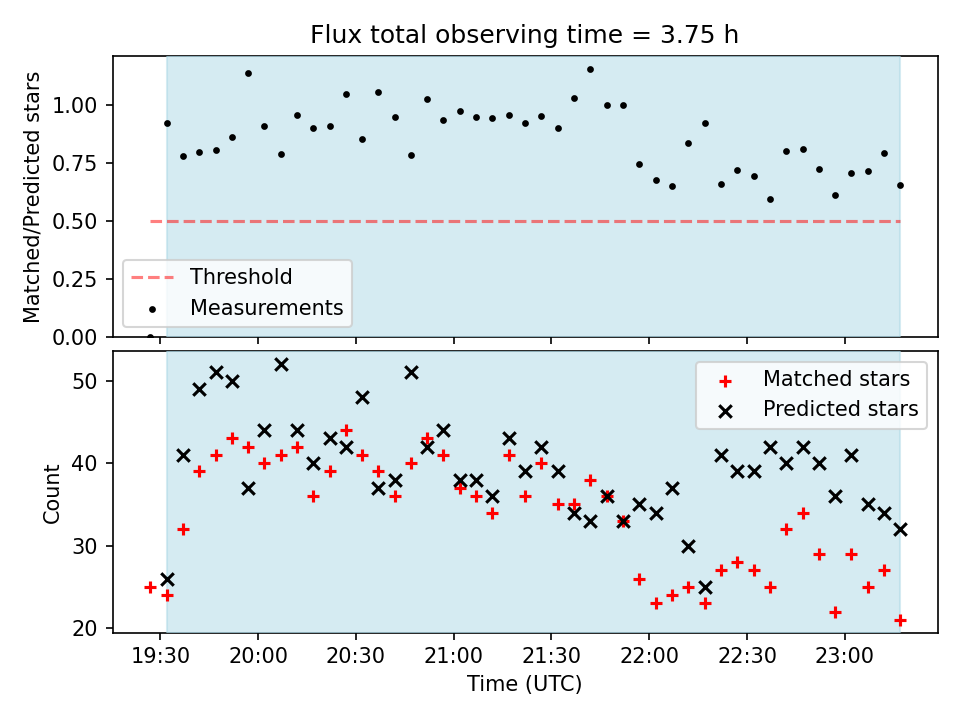 Flux total observing time = 3.75 h

Matched/Predicted stars

1.00
0.75
0.50
0.25
0.00

Threshold
Measurements

Count

50
40
30
20

Matched stars
Predicted stars

19:30
20:00
20:30
21:00
21:30
22:00
22:30
23:00

Time (UTC)